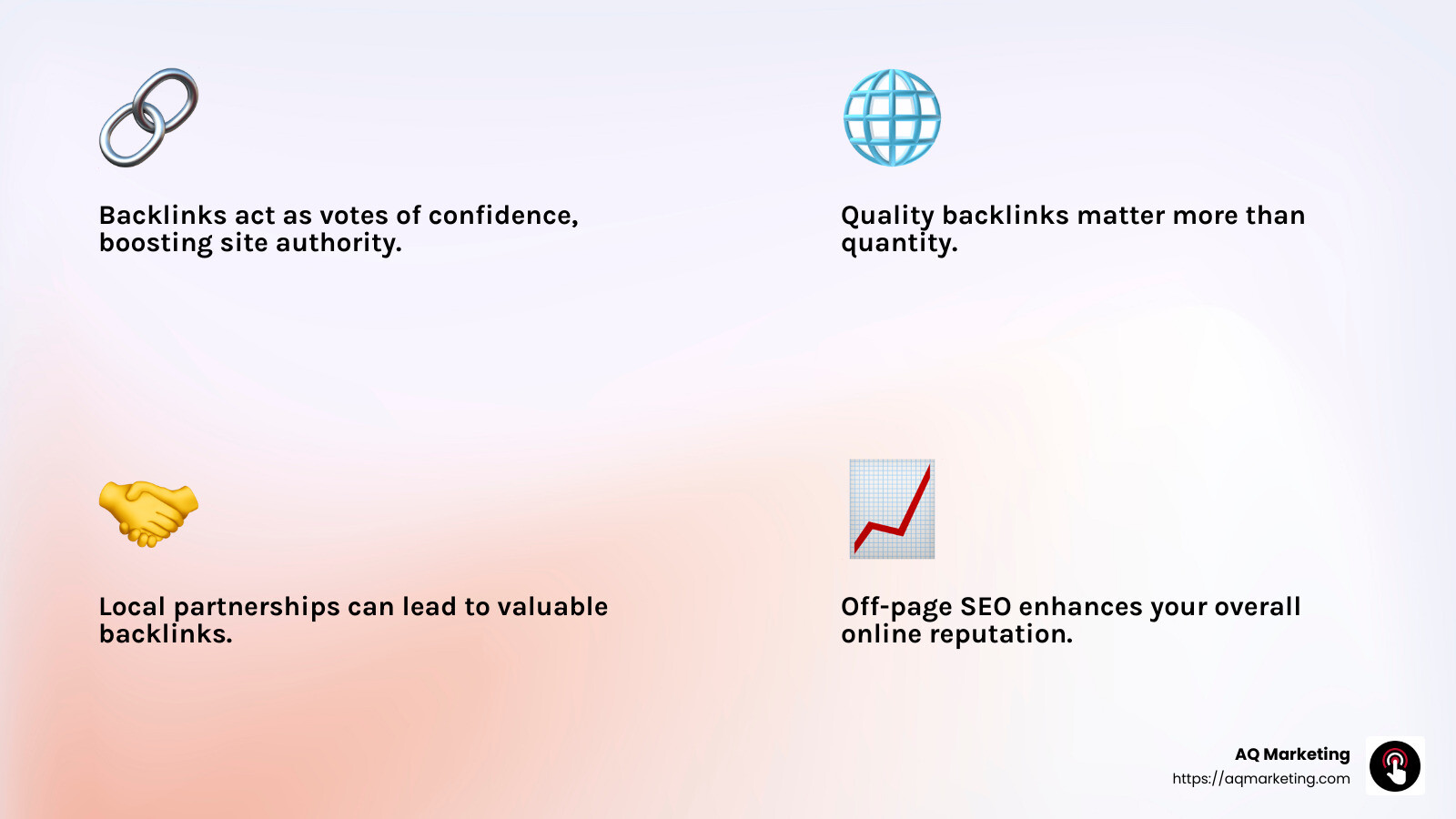 Backlinks act as votes of confidence, boosting site authority.

Quality backlinks matter more than quantity.

Local partnerships can lead to valuable backlinks.

Off-page SEO enhances your overall online reputation.

AQ Marketing
https://aqmarketing.com